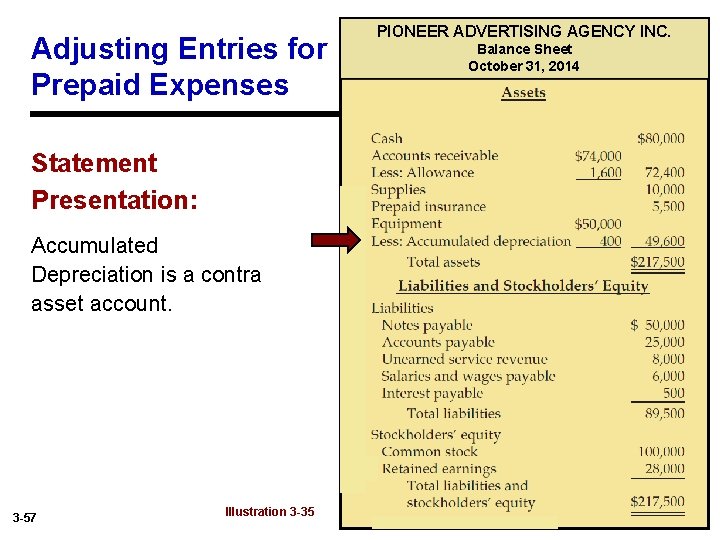 Adjusting Entries for Prepaid Expenses

Statement Presentation:

Accumulated Depreciation is a contra asset account.

PIONEER ADVERTISING AGENCY INC.
Balance Sheet
October 31, 2014

Assets

| | | |
|---|---|---|
| Cash | | $80,000 |
| Accounts receivable | $74,000 | |
| Less: Allowance | 1,600 | 72,400 |
| Supplies | | 10,000 |
| Prepaid insurance | | 5,500 |
| Equipment | $50,000 | |
| Less: Accumulated depreciation | 400 | 49,600 |
| Total assets | | $217,500 |

Liabilities and Stockholders' Equity

| | |
|---|---|
| Liabilities | |
| Notes payable | $ 50,000 |
| Accounts payable | 25,000 |
| Unearned service revenue | 8,000 |
| Salaries and wages payable | 6,000 |
| Interest payable | 500 |
| Total liabilities | 89,500 |
| Stockholders' equity | |
| Common stock | 100,000 |
| Retained earnings | 28,000 |
| Total liabilities and stockholders' equity | $217,500 |

3-57

Illustration 3-35